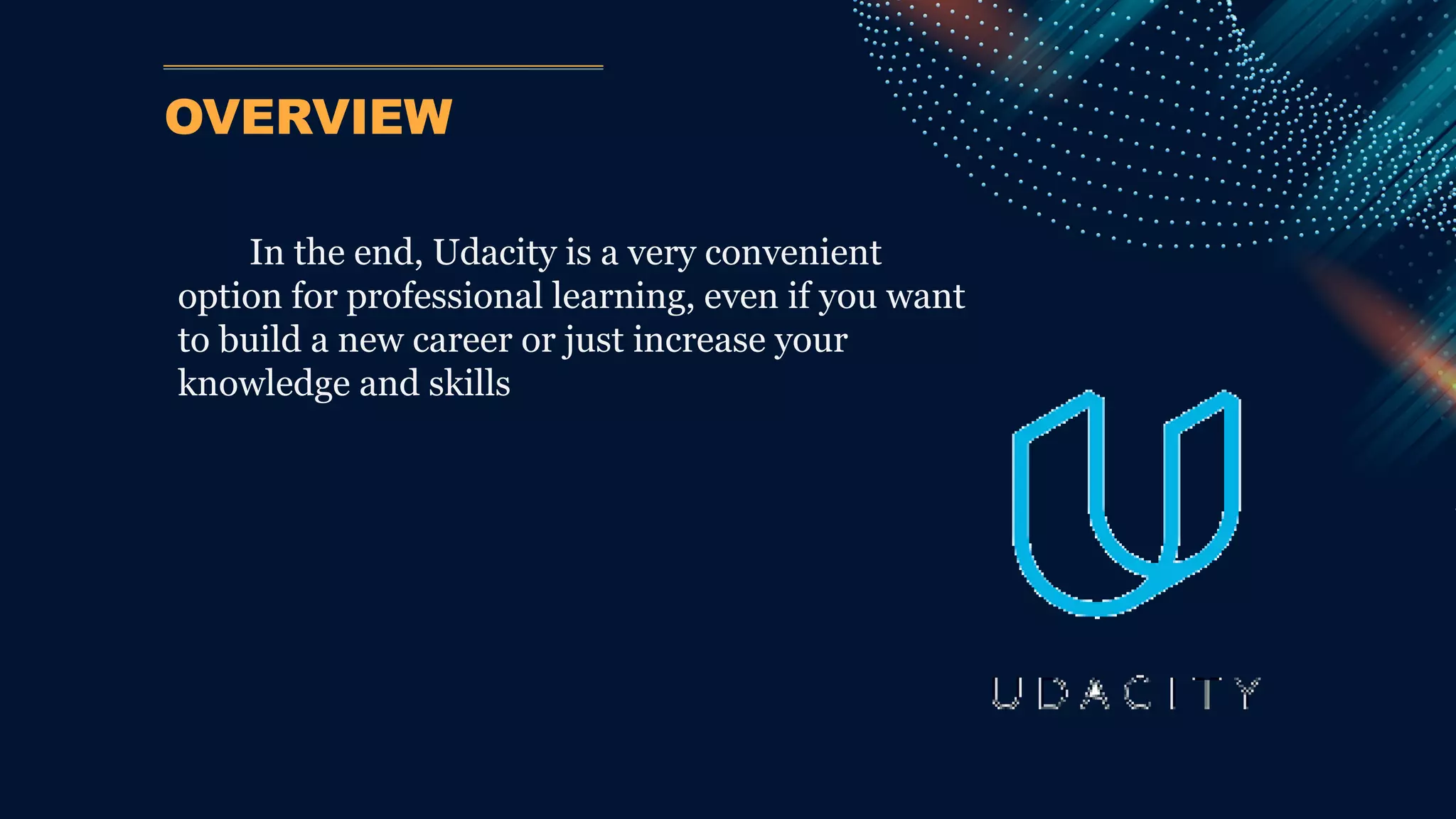 OVERVIEW

In the end, Udacity is a very convenient option for professional learning, even if you want to build a new career or just increase your knowledge and skills

UDACITY